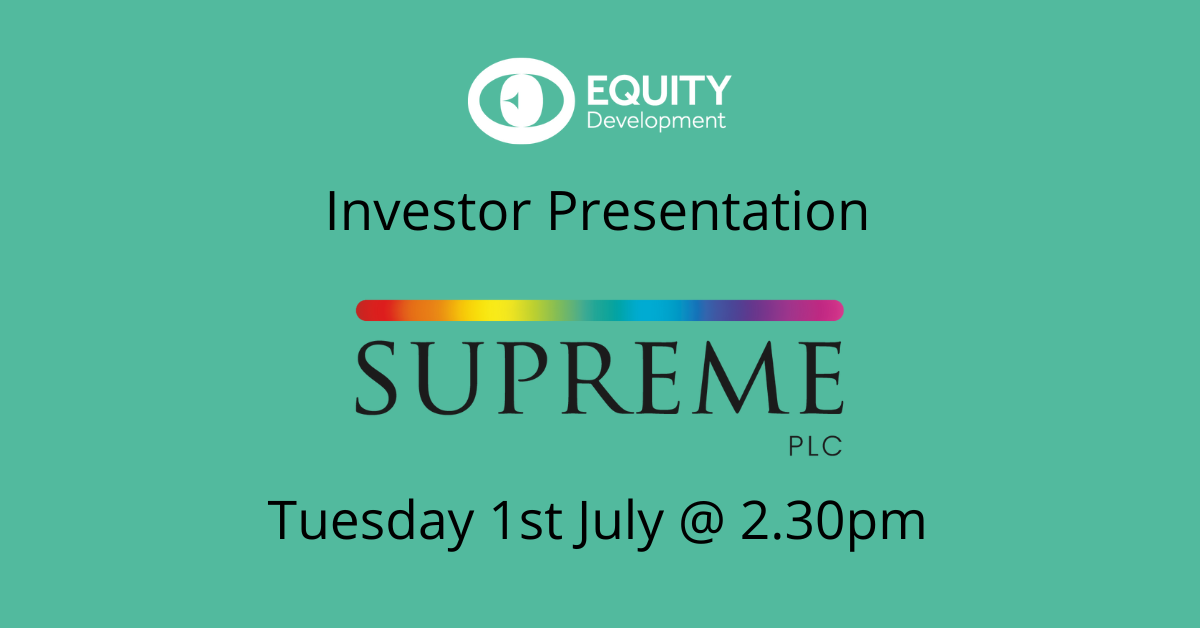 EQUITY
Development

Investor Presentation

SUPREME
PLC

Tuesday 1st July @ 2.30pm